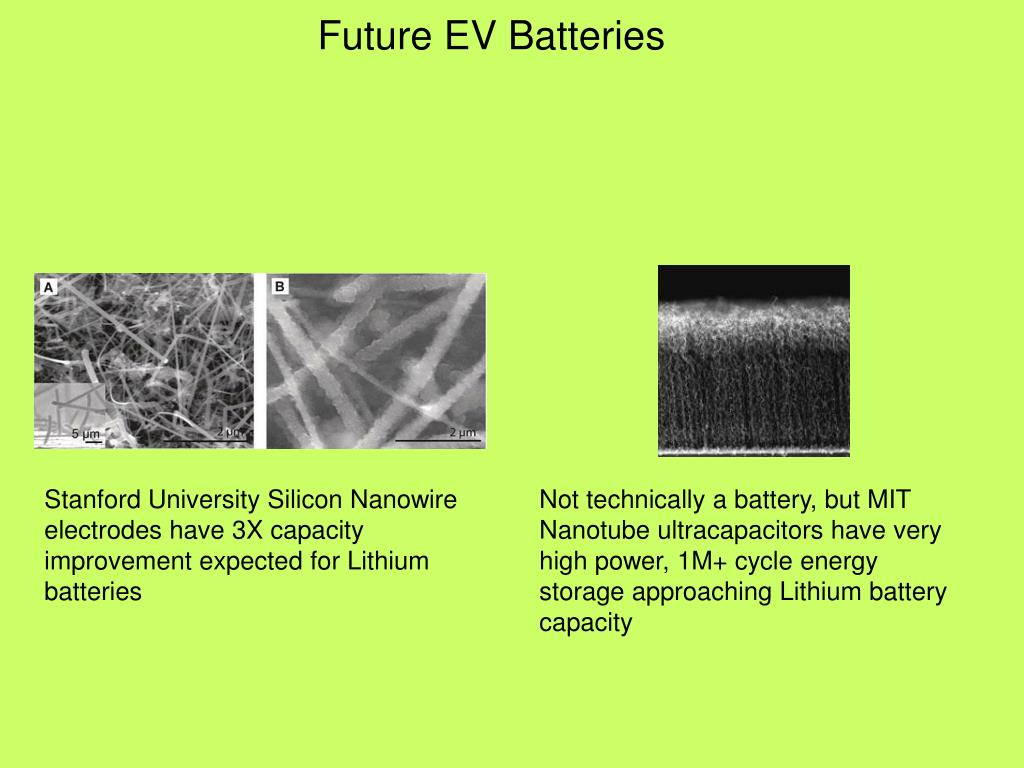 Future EV Batteries

A

5 μm

2 μm

B

2 μm

Stanford University Silicon Nanowire electrodes have 3X capacity improvement expected for Lithium batteries

Not technically a battery, but MIT Nanotube ultracapacitors have very high power, 1M+ cycle energy storage approaching Lithium battery capacity